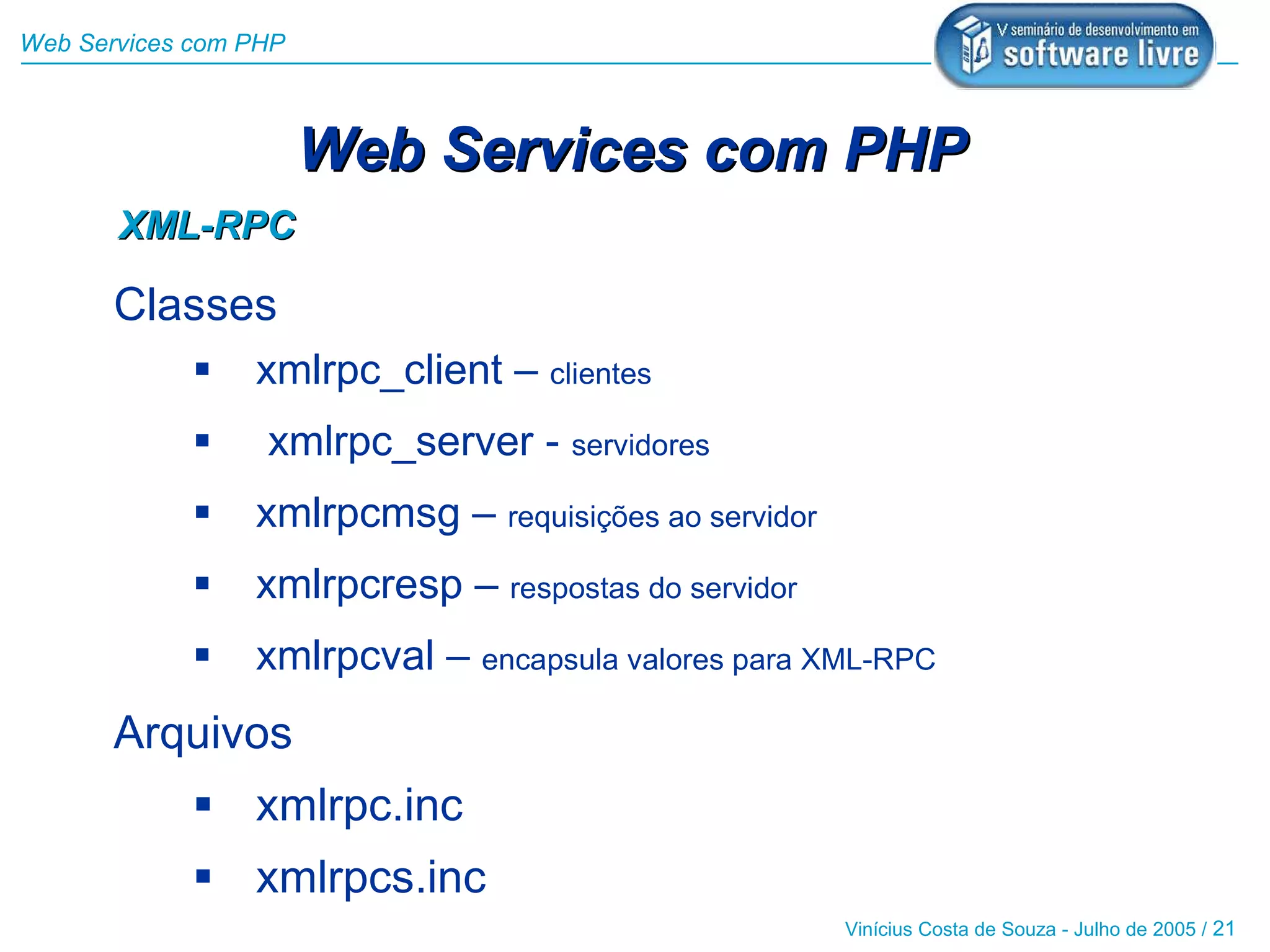 Web Services com PHP

V seminário de desenvolvimento em software livre

Web Services com PHP

XML-RPC

Classes

▪ xmlrpc_client – clientes

▪ xmlrpc_server - servidores

▪ xmlrpcmsg – requisições ao servidor

▪ xmlrpcresp – respostas do servidor

▪ xmlrpcval – encapsula valores para XML-RPC

Arquivos

▪ xmlrpc.inc

▪ xmlrpcs.inc

Vinícius Costa de Souza - Julho de 2005 / 21